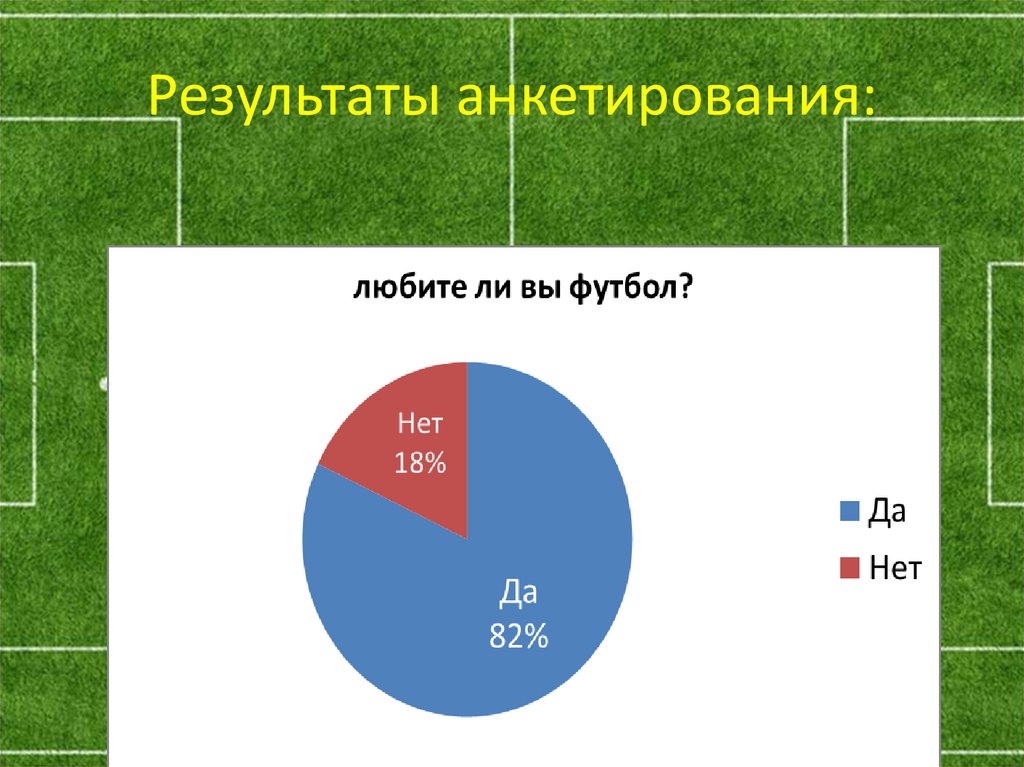 Результаты анкетирования:

любите ли вы футбол?

Нет
18%

Да
82%

Да
Нет